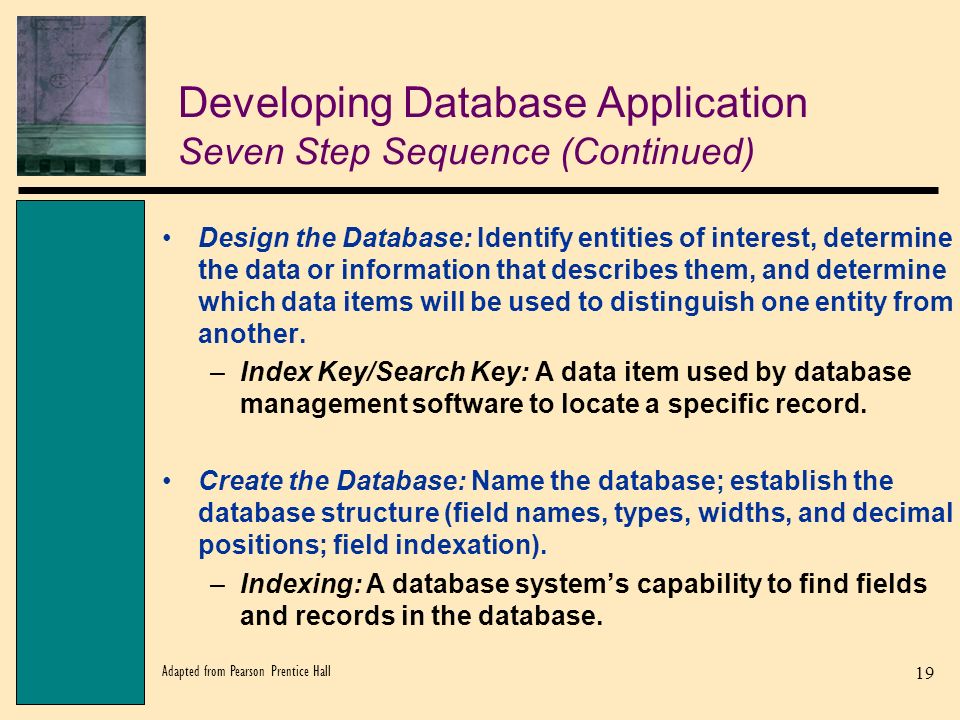 Developing Database Application
Seven Step Sequence (Continued)

• Design the Database: Identify entities of interest, determine the data or information that describes them, and determine which data items will be used to distinguish one entity from another.
– Index Key/Search Key: A data item used by database management software to locate a specific record.

• Create the Database: Name the database; establish the database structure (field names, types, widths, and decimal positions; field indexation).
– Indexing: A database system's capability to find fields and records in the database.

Adapted from Pearson Prentice Hall

19